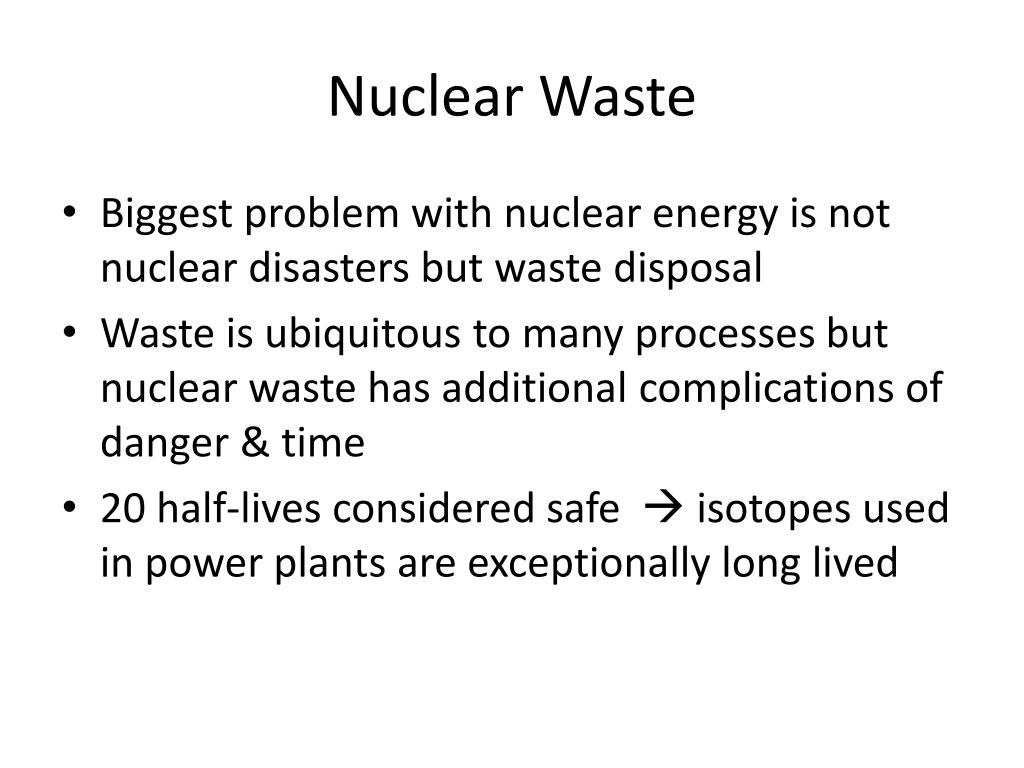 Nuclear Waste

• Biggest problem with nuclear energy is not nuclear disasters but waste disposal
• Waste is ubiquitous to many processes but nuclear waste has additional complications of danger & time
• 20 half-lives considered safe → isotopes used in power plants are exceptionally long lived